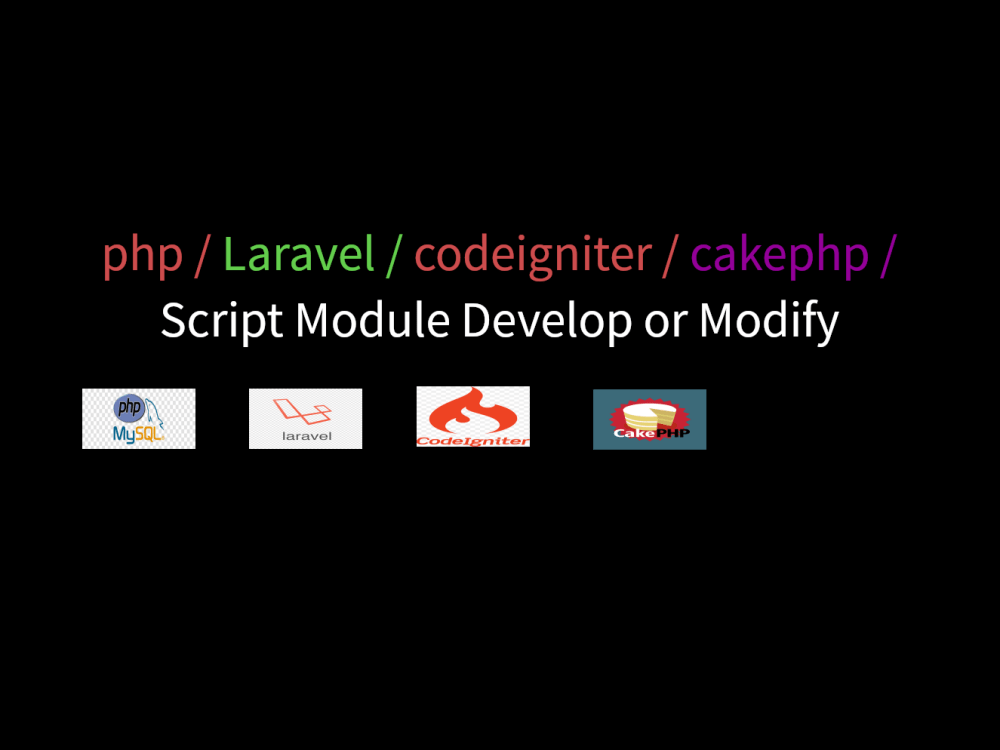 php / Laravel / codeigniter / cakephp /
Script Module Develop or Modify

php
MySQL

laravel

CodeIgniter

CakePHP